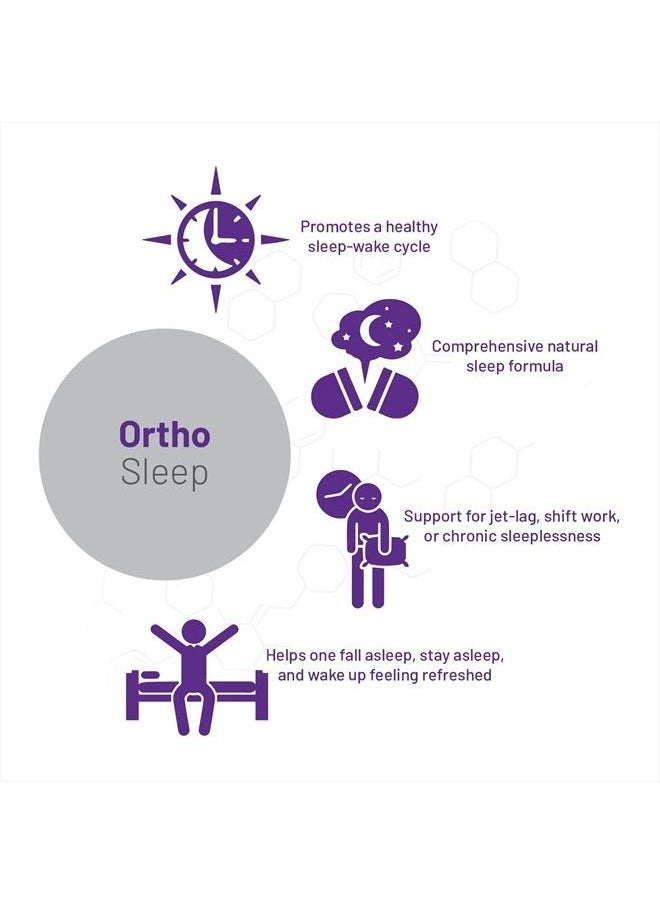 Promotes a healthy sleep-wake cycle

Comprehensive natural sleep formula

Ortho
Sleep

Support for jet-lag, shift work, or chronic sleeplessness

Helps one fall asleep, stay asleep, and wake up feeling refreshed